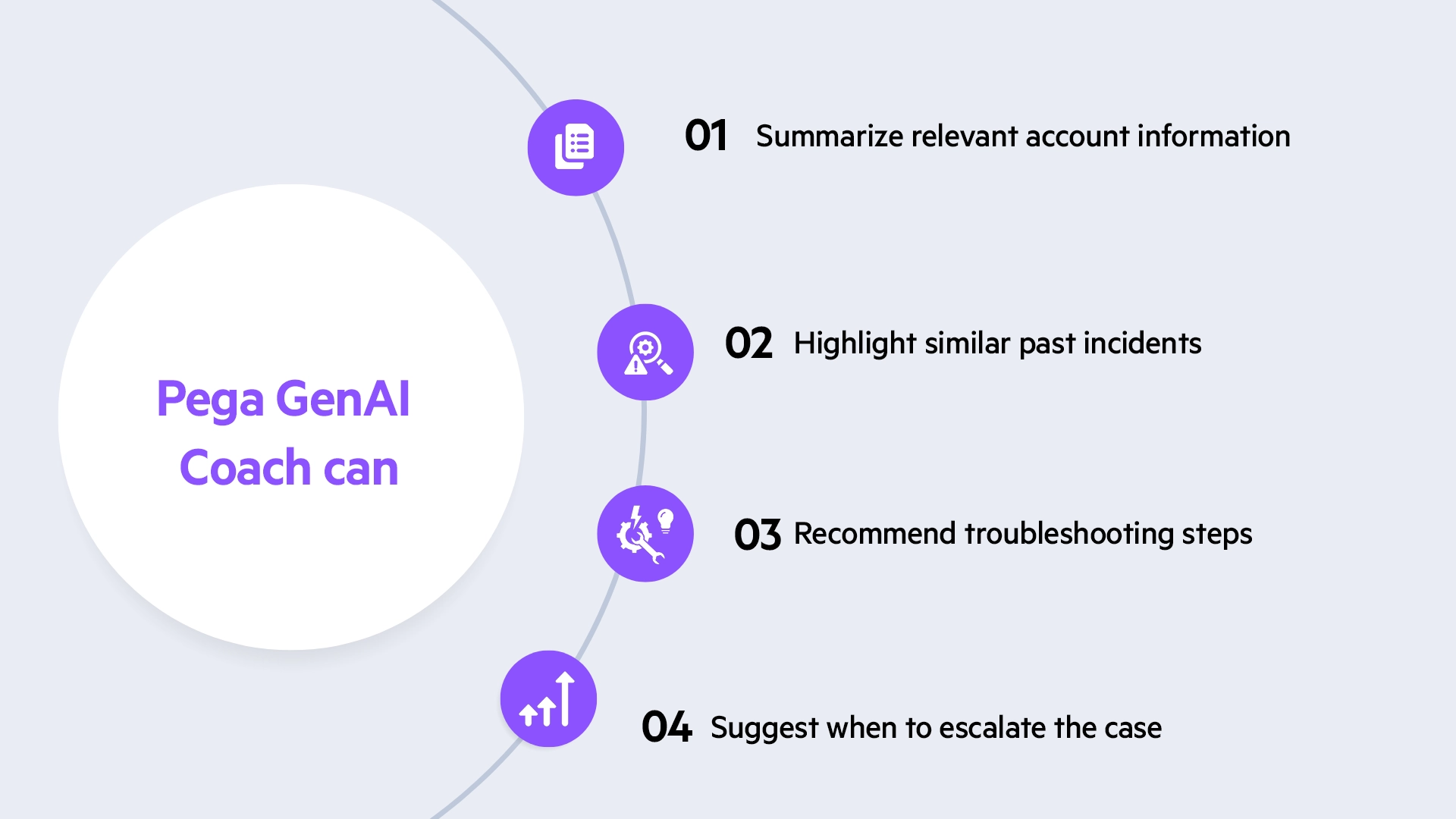 Pega GenAI Coach can

01 Summarize relevant account information

02 Highlight similar past incidents

03 Recommend troubleshooting steps

04 Suggest when to escalate the case